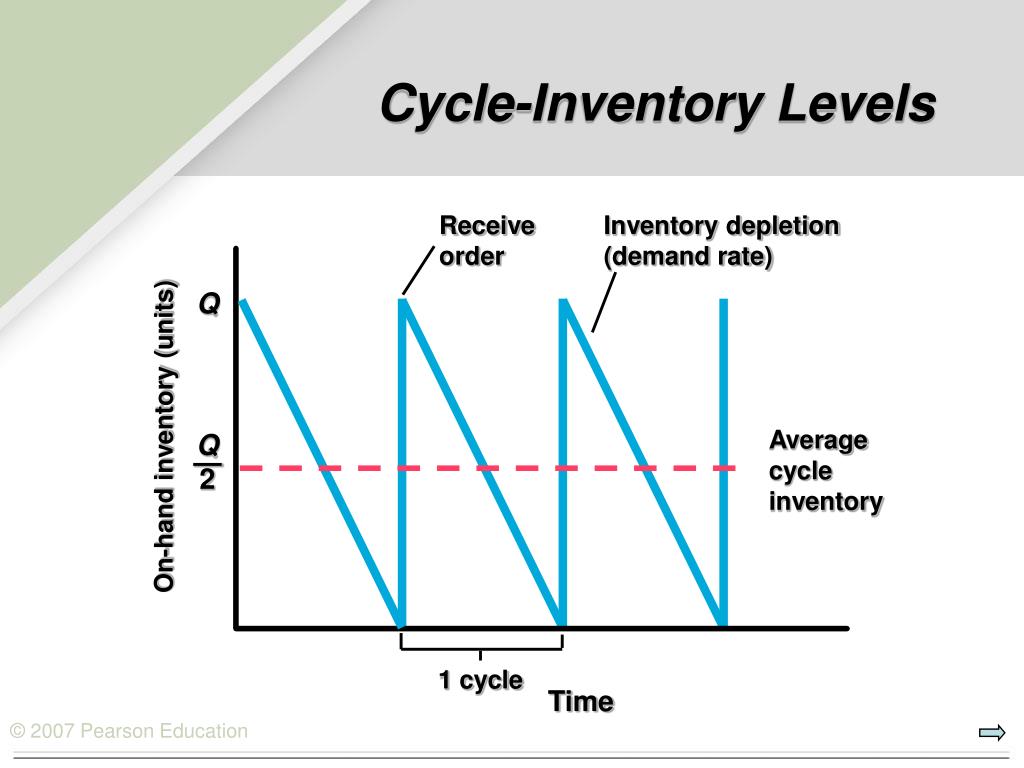 Cycle-Inventory Levels

Receive order

Inventory depletion (demand rate)

On-hand inventory (units)

$Q$

$\frac{Q}{2}$

Average cycle inventory

1 cycle

Time

© 2007 Pearson Education